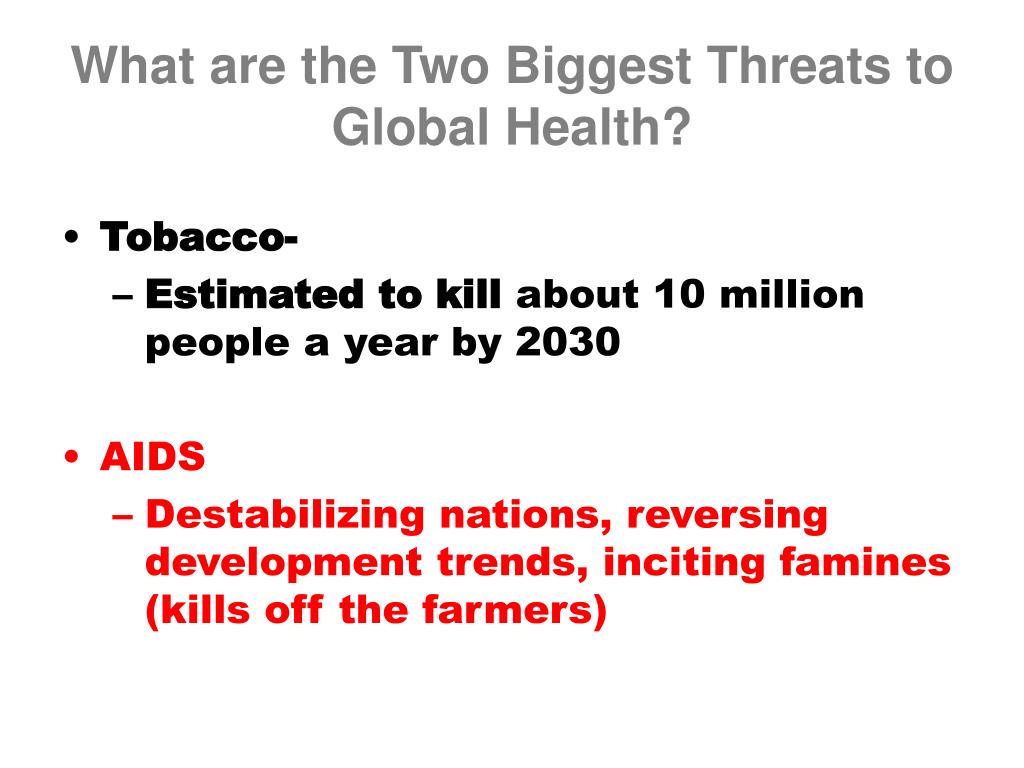 What are the Two Biggest Threats to Global Health?

• Tobacco-
– Estimated to kill about 10 million people a year by 2030

• AIDS
– Destabilizing nations, reversing development trends, inciting famines (kills off the farmers)